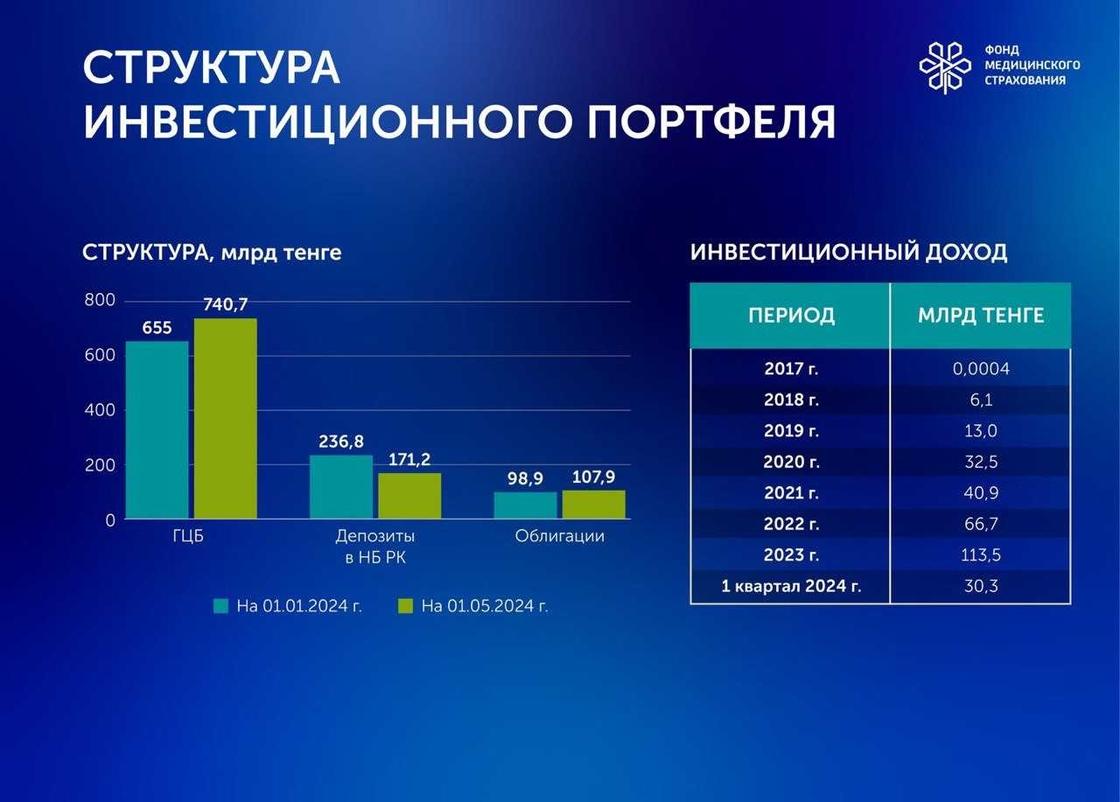 СТРУКТУРА ИНВЕСТИЦИОННОГО ПОРТФЕЛЯ

ФОНД МЕДИЦИНСКОГО СТРАХОВАНИЯ

СТРУКТУРА, млрд тенге

800
600
400
200
0

655
740,7
236,8
171,2
98,9
107,9

ГЦБ
Депозиты в НБ РК
Облигации

На 01.01.2024 г.
На 01.05.2024 г.

ИНВЕСТИЦИОННЫЙ ДОХОД

| ПЕРИОД | МЛРД ТЕНГЕ |
|---|---|
| 2017 г. | 0,0004 |
| 2018 г. | 6,1 |
| 2019 г. | 13,0 |
| 2020 г. | 32,5 |
| 2021 г. | 40,9 |
| 2022 г. | 66,7 |
| 2023 г. | 113,5 |
| 1 квартал 2024 г. | 30,3 |